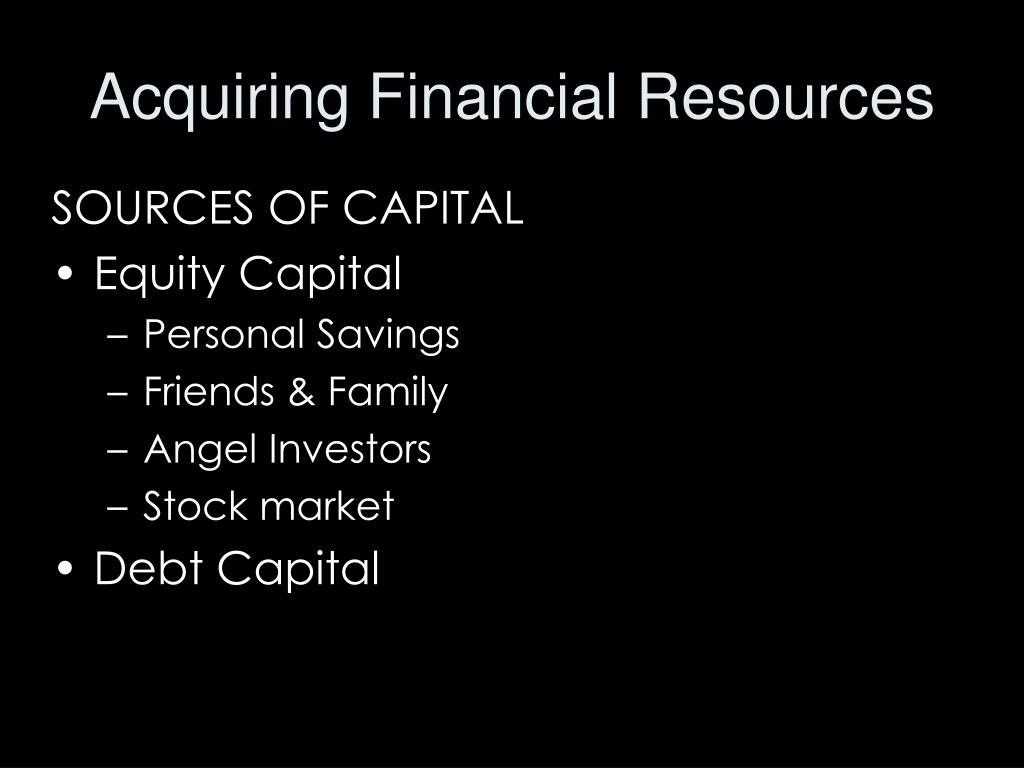 Acquiring Financial Resources

SOURCES OF CAPITAL

• Equity Capital
  – Personal Savings
  – Friends & Family
  – Angel Investors
  – Stock market
• Debt Capital